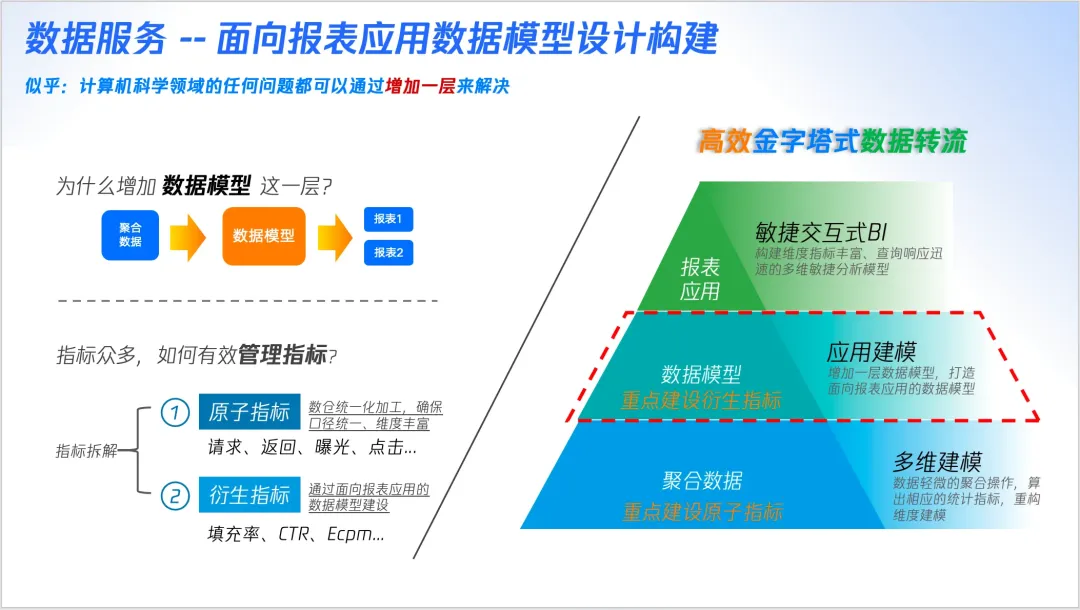 数据服务 -- 面向报表应用数据模型设计构建

似乎：计算机科学领域的任何问题都可以通过增加一层来解决

为什么增加 数据模型 这一层?

聚合数据

数据模型

报表1

报表2

指标众多，如何有效管理指标?

指标拆解

1 原子指标

数仓统一化加工，确保口径统一、维度丰富

请求、返回、曝光、点击...

2 衍生指标

通过面向报表应用的数据模型建设

填充率、CTR、Ecpm...

高效金字塔式数据转流

报表应用

敏捷交互式BI

构建维度指标丰富、查询响应迅速的多维敏捷分析模型

数据模型

重点建设衍生指标

应用建模

增加一层数据模型，打造面向报表应用的数据模型

聚合数据

重点建设原子指标

多维建模

数据轻微的聚合操作，算出相应的统计指标，重构维度建模